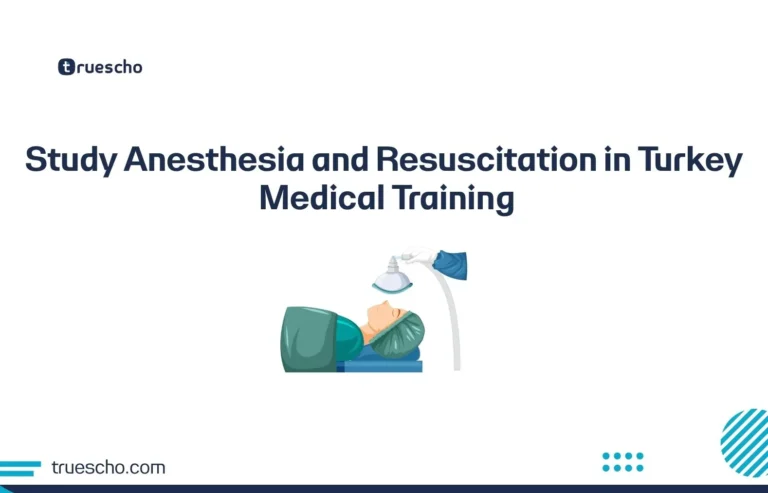 truescho

Study Anesthesia and Resuscitation in Turkey Medical Training

truescho.com